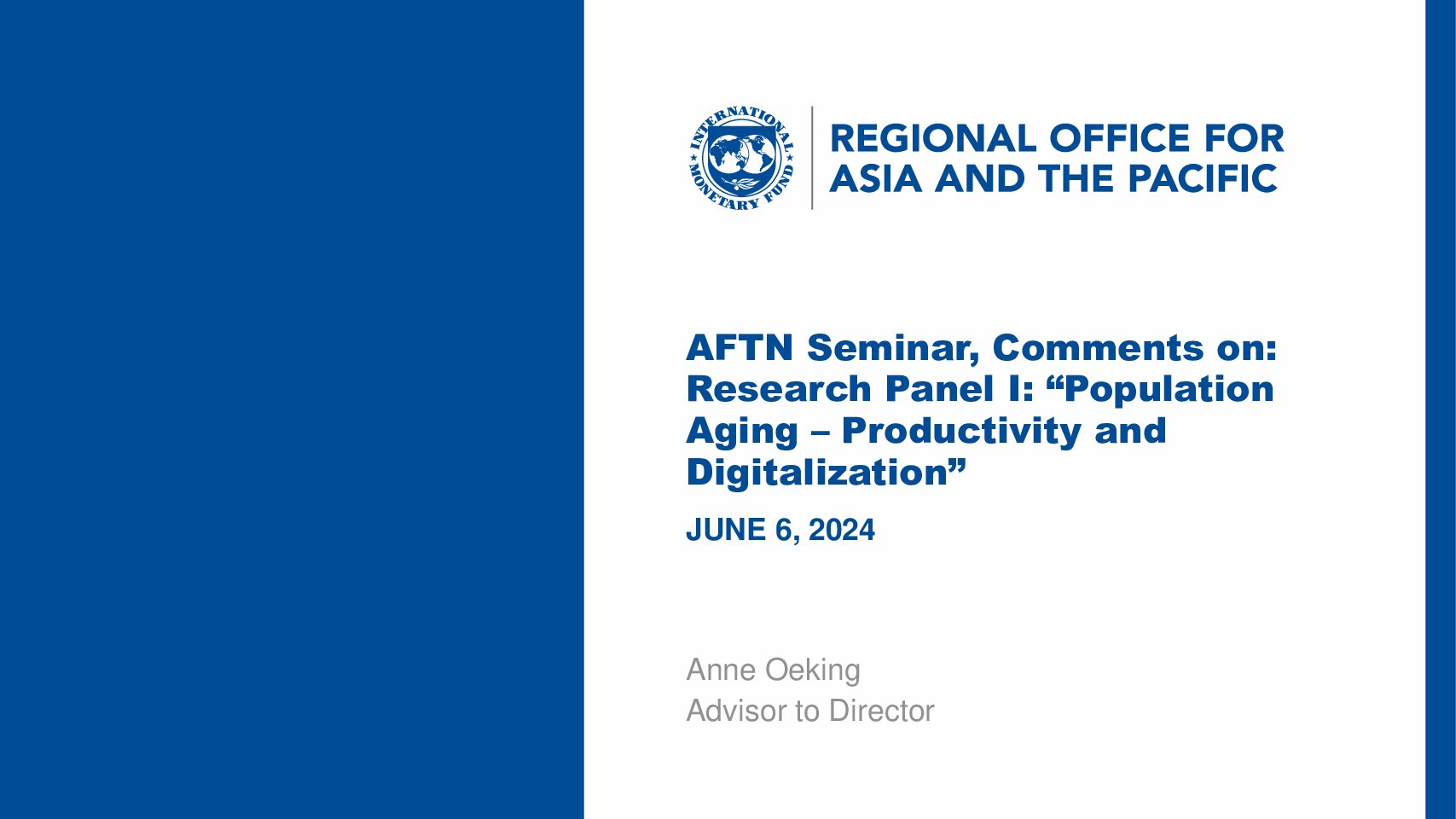 INTERNATIONAL MONETARY FUND

REGIONAL OFFICE FOR ASIA AND THE PACIFIC

AFTN Seminar, Comments on: Research Panel I: “Population Aging – Productivity and Digitalization”

JUNE 6, 2024

Anne Oeking
Advisor to Director